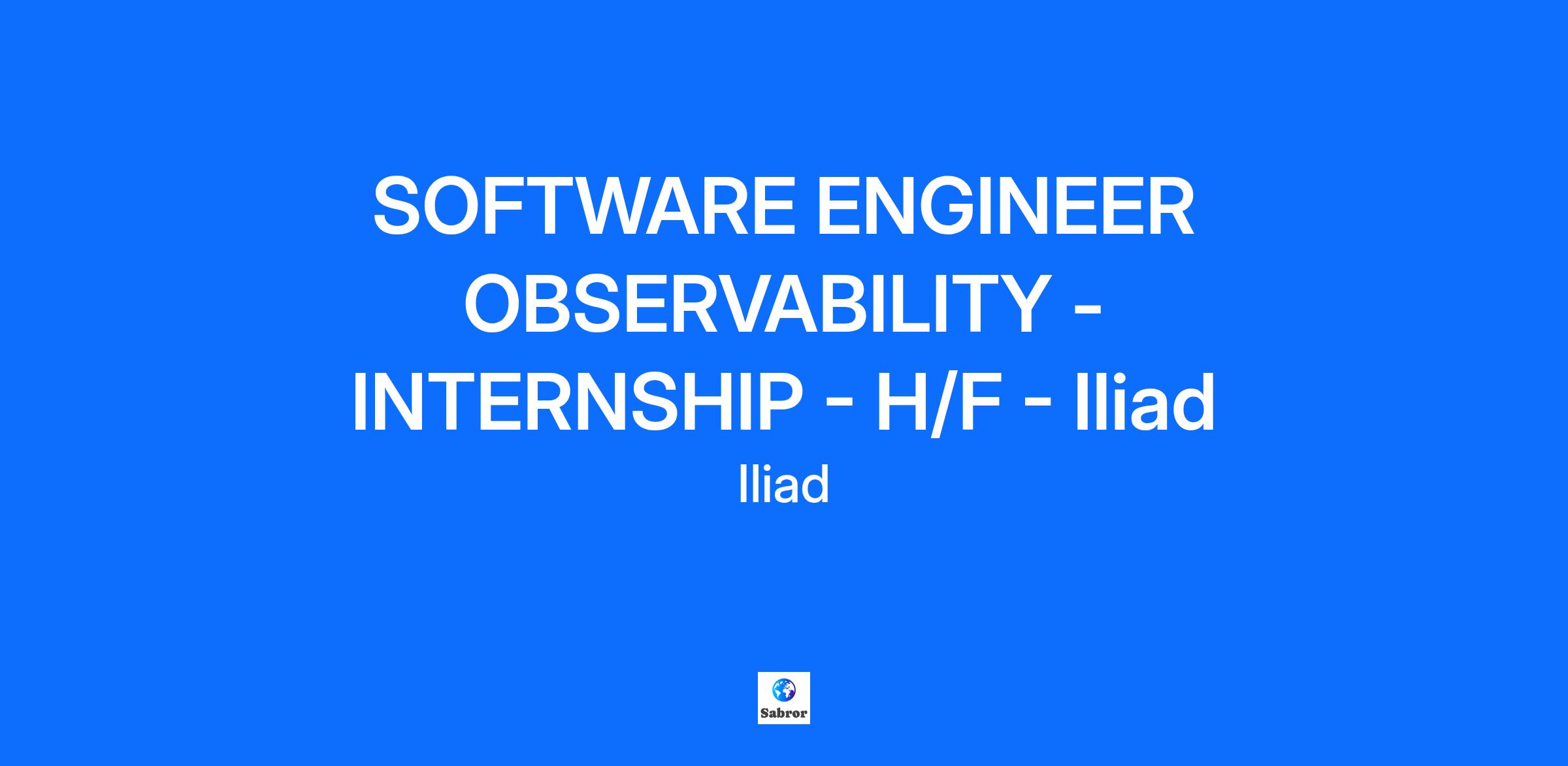 SOFTWARE ENGINEER OBSERVABILITY - INTERNSHIP - H/F - Iliad

Iliad

Sabror